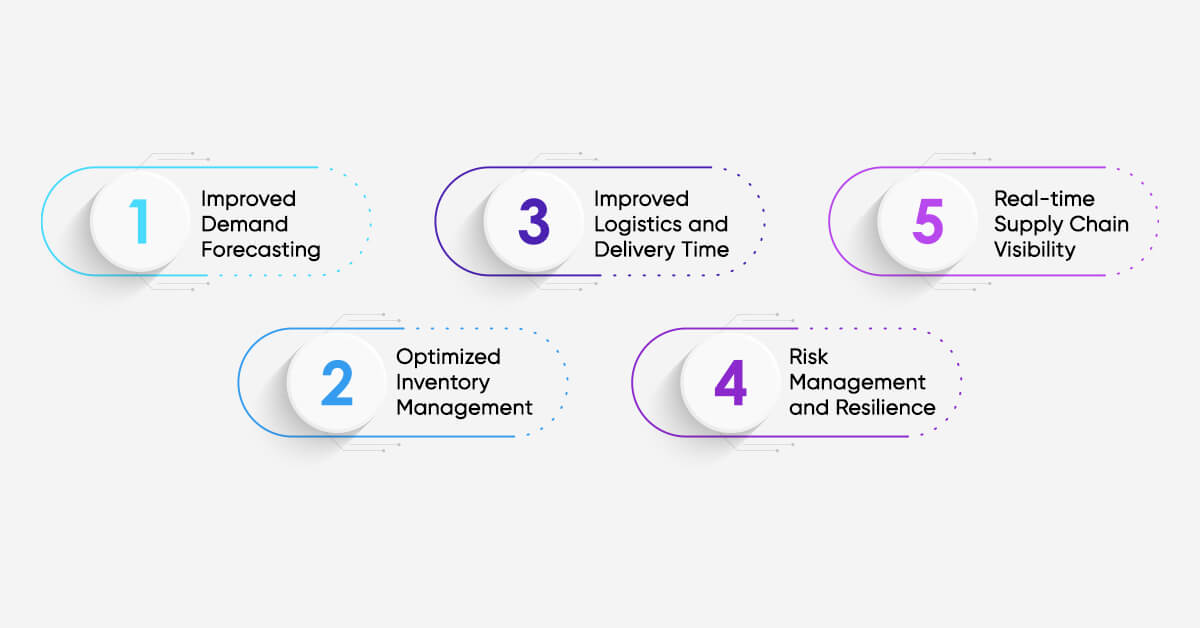 1 Improved Demand Forecasting

2 Optimized Inventory Management

3 Improved Logistics and Delivery Time

4 Risk Management and Resilience

5 Real-time Supply Chain Visibility